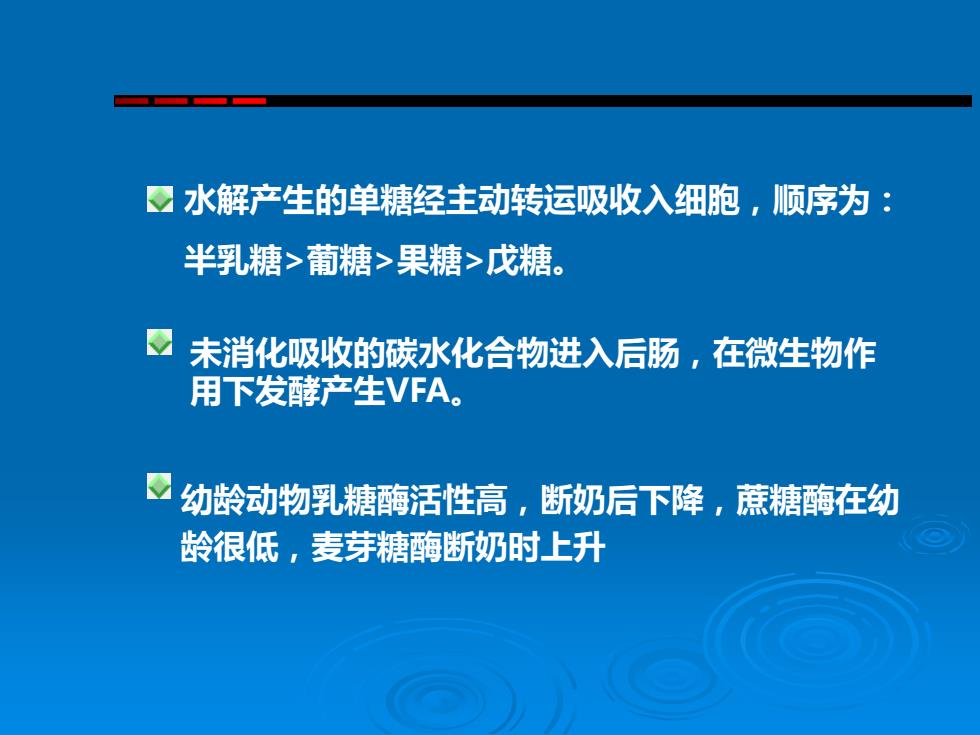 水解产生的单糖经主动转运吸收入细胞，顺序为：半乳糖>葡糖>果糖>戊糖。

未消化吸收的碳水化合物进入后肠，在微生物作用下发酵产生VFA。

幼龄动物乳糖酶活性高，断奶后下降，蔗糖酶在幼龄很低，麦芽糖酶断奶时上升